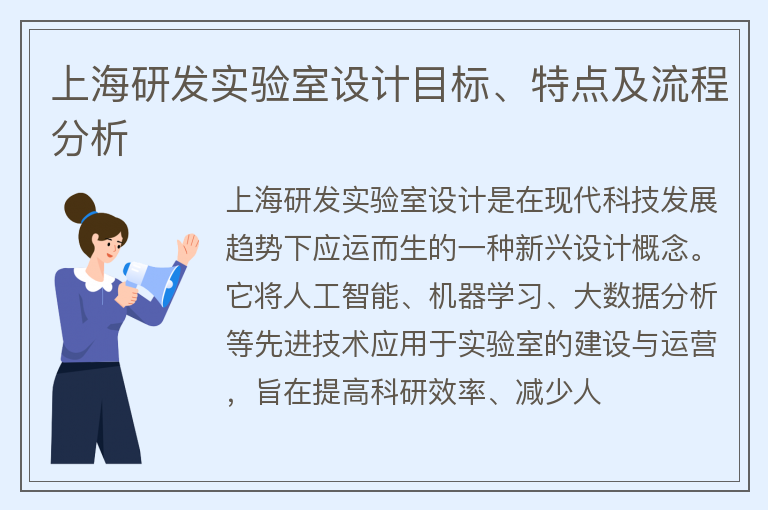 上海研发实验室设计目标、特点及流程分析

上海研发实验室设计是在现代科技发展趋势下应运而生的一种新兴设计概念。它将人工智能、机器学习、大数据分析等先进技术应用于实验室的建设与运营，旨在提高科研效率、减少人